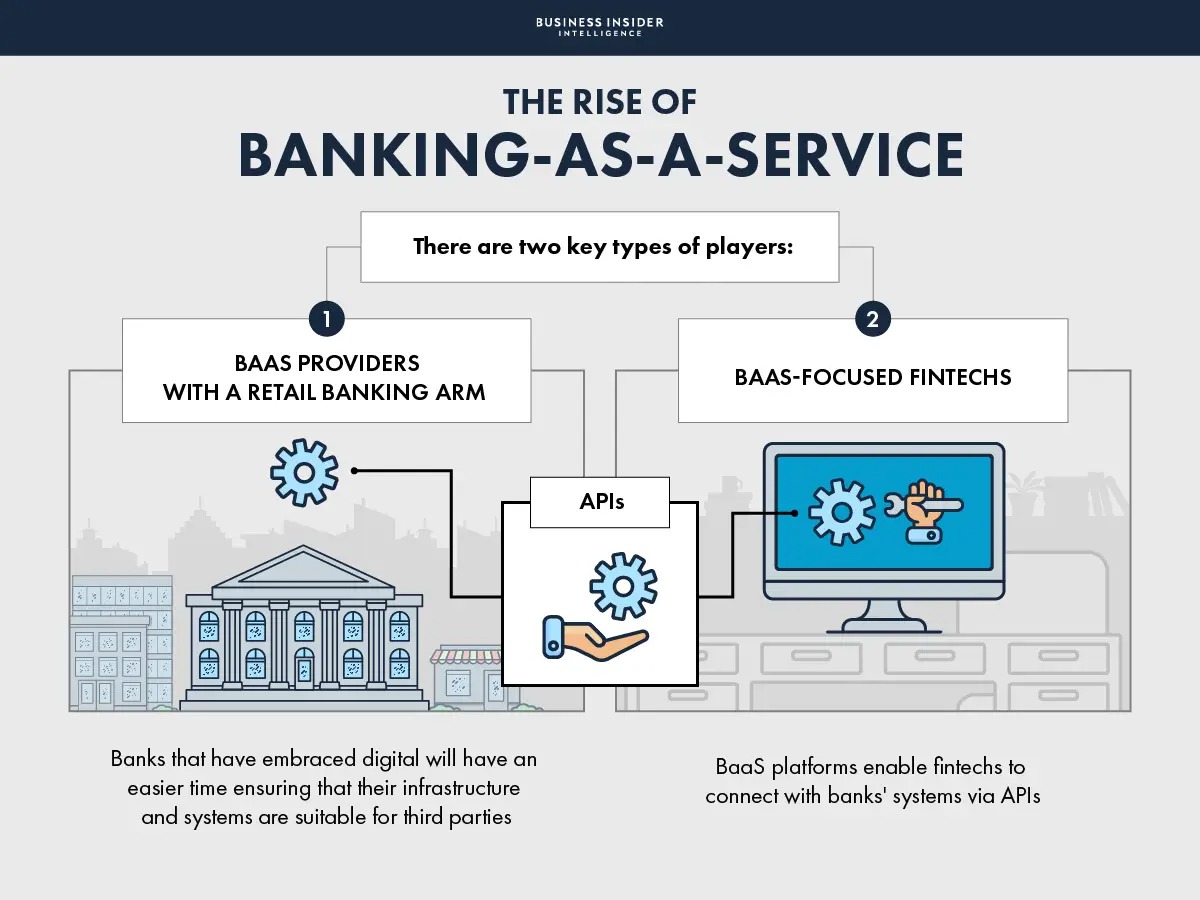 BUSINESS INSIDER
INTELLIGENCE

THE RISE OF
BANKING-AS-A-SERVICE

There are two key types of players:

1

BAAS PROVIDERS WITH A RETAIL BANKING ARM

2

BAAS-FOCUSED FINTECHS

APIs

Banks that have embraced digital will have an easier time ensuring that their infrastructure and systems are suitable for third parties

BaaS platforms enable fintechs to connect with banks' systems via APIs